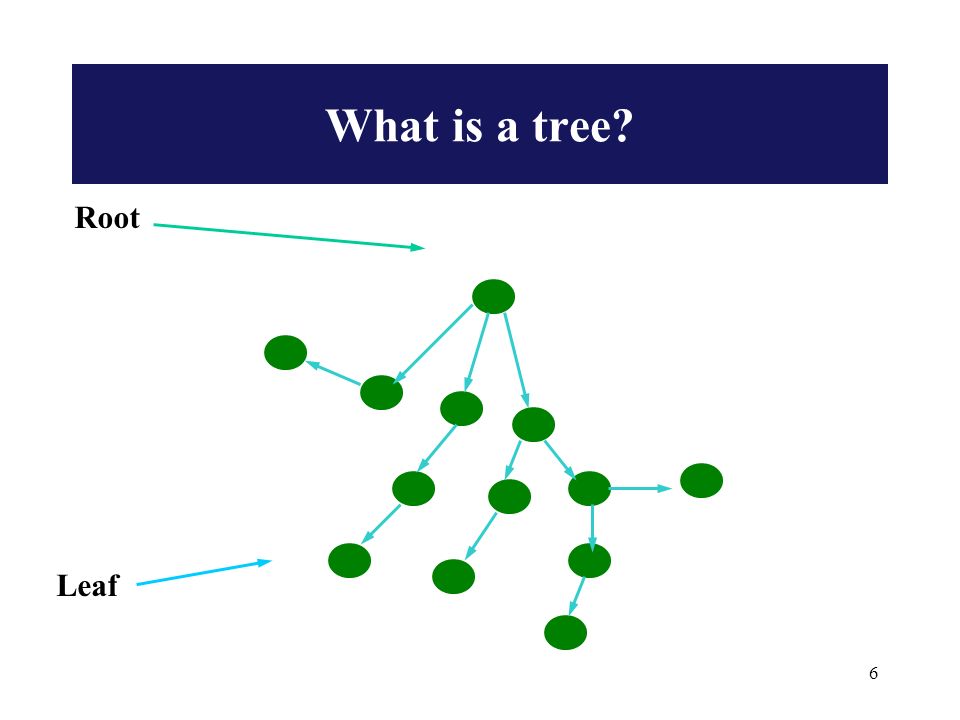 What is a tree?

Root

Leaf

6